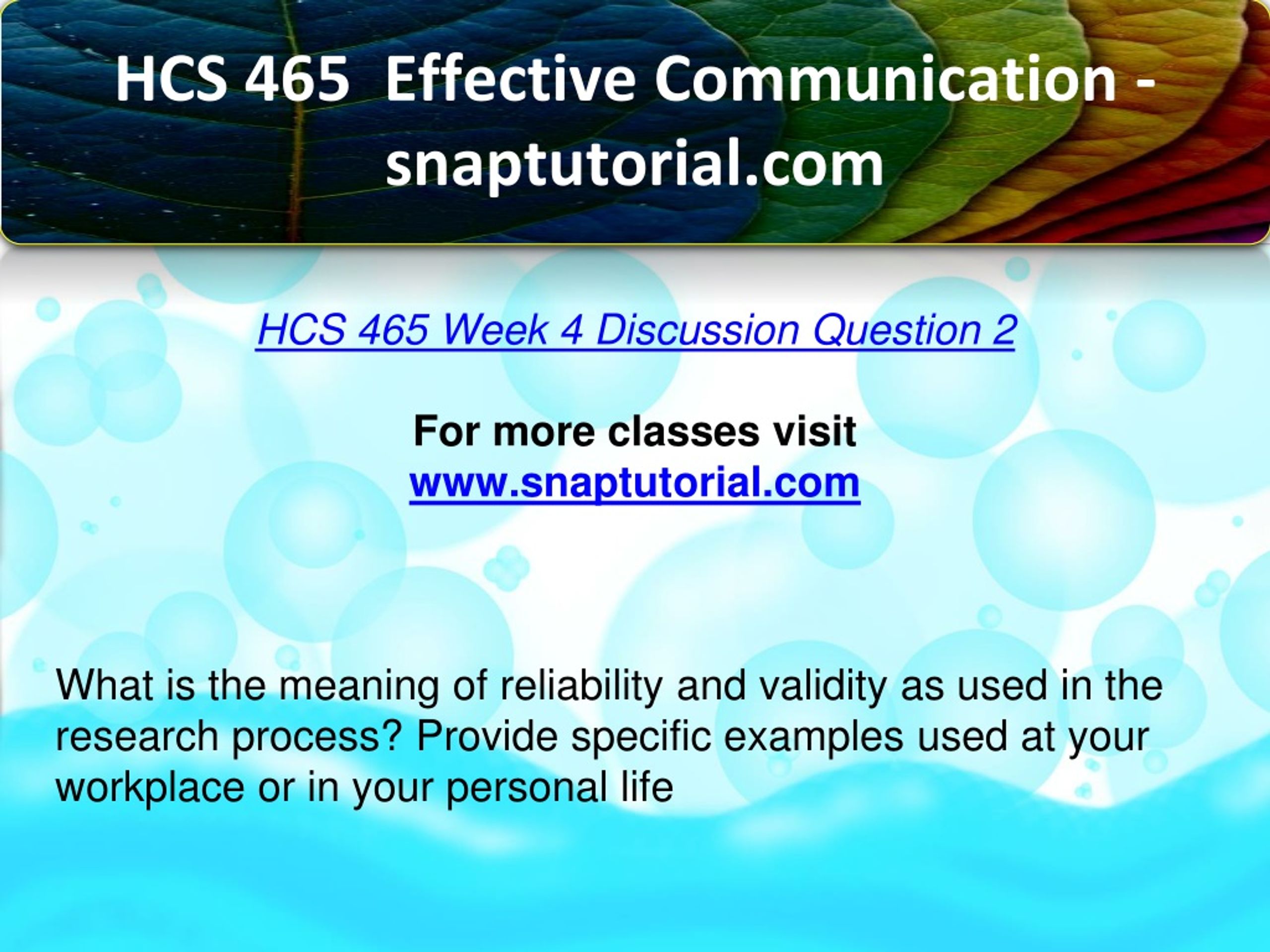 HCS 465 Effective Communication - snaptutorial.com

HCS 465 Week 4 Discussion Question 2

For more classes visit
www.snaptutorial.com

What is the meaning of reliability and validity as used in the research process? Provide specific examples used at your workplace or in your personal life